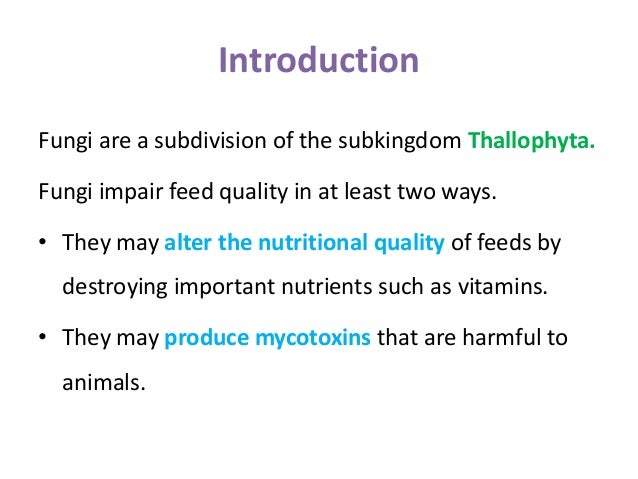 Introduction

Fungi are a subdivision of the subkingdom Thallophyta.

Fungi impair feed quality in at least two ways.

• They may alter the nutritional quality of feeds by destroying important nutrients such as vitamins.

• They may produce mycotoxins that are harmful to animals.